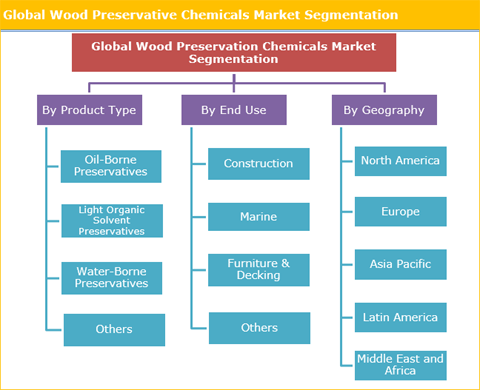 Global Wood Preservative Chemicals Market Segmentation

Global Wood Preservation Chemicals Market Segmentation

By Product Type

Oil-Borne Preservatives

Light Organic Solvent Preservatives

Water-Borne Preservatives

Others

By End Use

Construction

Marine

Furniture & Decking

Others

By Geography

North America

Europe

Asia Pacific

Latin America

Middle East and Africa